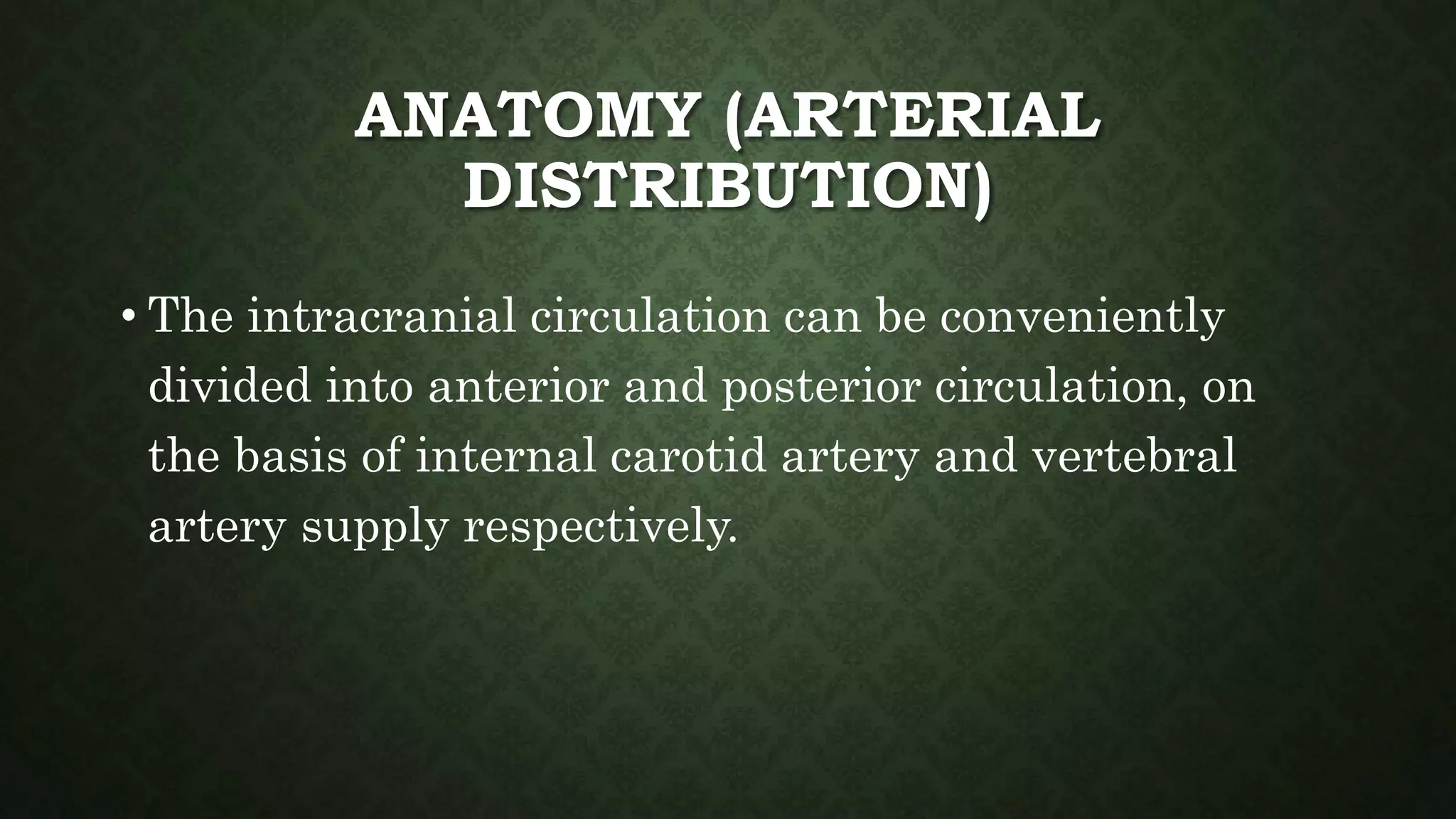 ANATOMY (ARTERIAL DISTRIBUTION)

• The intracranial circulation can be conveniently divided into anterior and posterior circulation, on the basis of internal carotid artery and vertebral artery supply respectively.